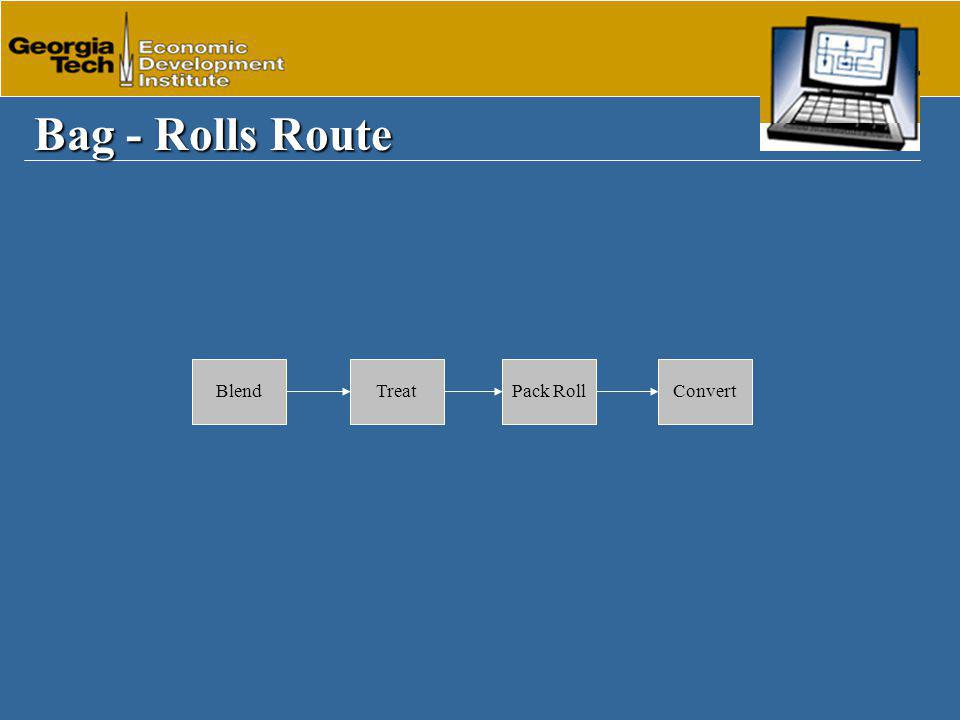 Georgia Tech Economic Development Institute

Bag - Rolls Route

Blend

Treat

Pack Roll

Convert